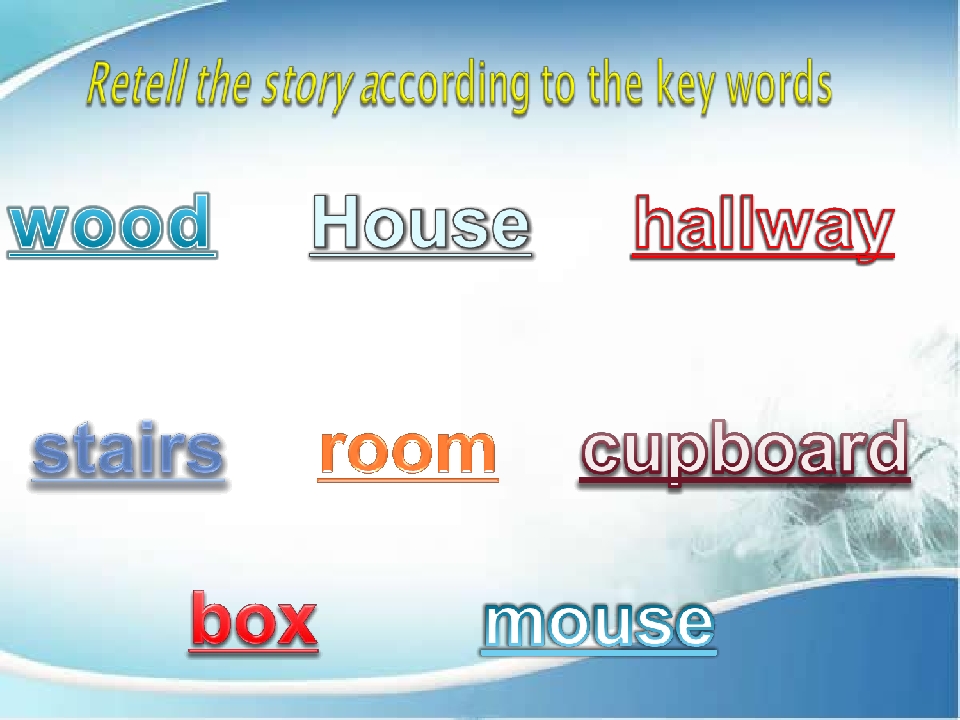 Retell the story according to the key words

wood

House

hallway

stairs

room

cupboard

box

mouse